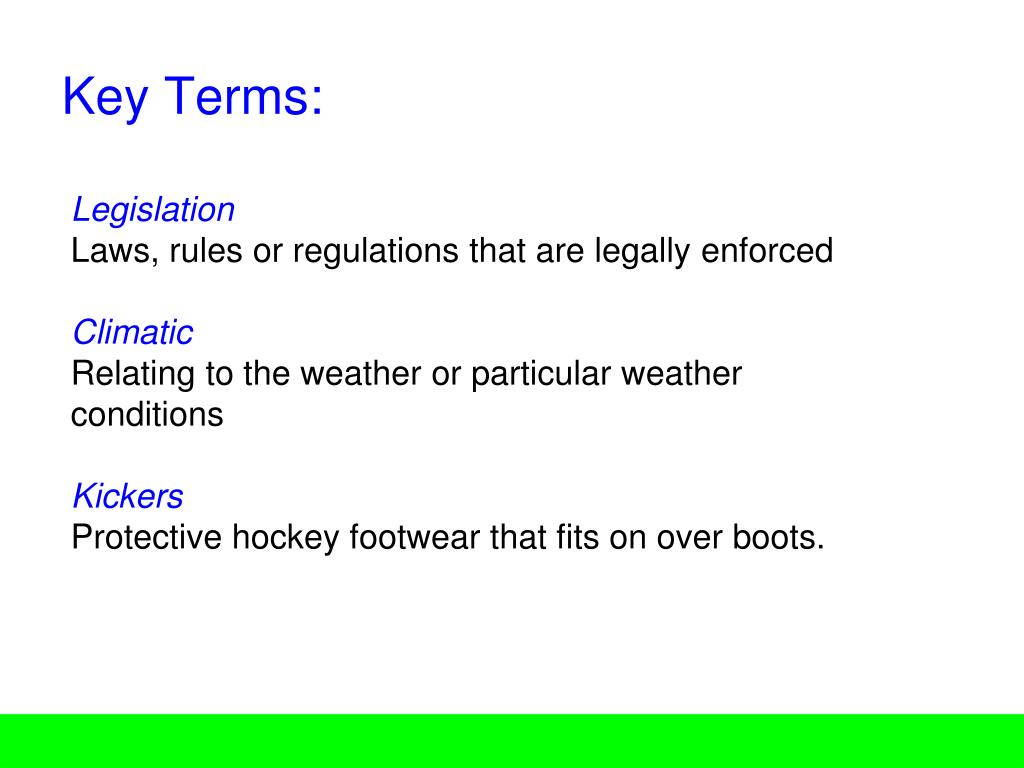 Key Terms:

Legislation
Laws, rules or regulations that are legally enforced

Climatic
Relating to the weather or particular weather conditions

Kickers
Protective hockey footwear that fits on over boots.